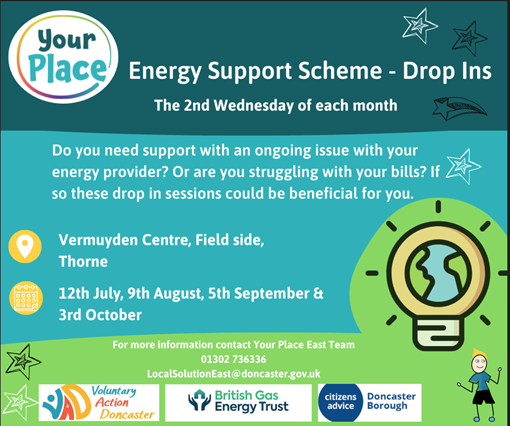 Your Place

Energy Support Scheme - Drop Ins

The 2nd Wednesday of each month

Do you need support with an ongoing issue with your energy provider? Or are you struggling with your bills? If so these drop in sessions could be beneficial for you.

Vermuyden Centre, Field side, Thorne

12th July, 9th August, 5th September & 3rd October

For more information contact Your Place East Team
01302 736336
LocalSolutionEast@doncaster.gov.uk

VAD Voluntary Action Doncaster

British Gas Energy Trust

citizens advice Doncaster Borough